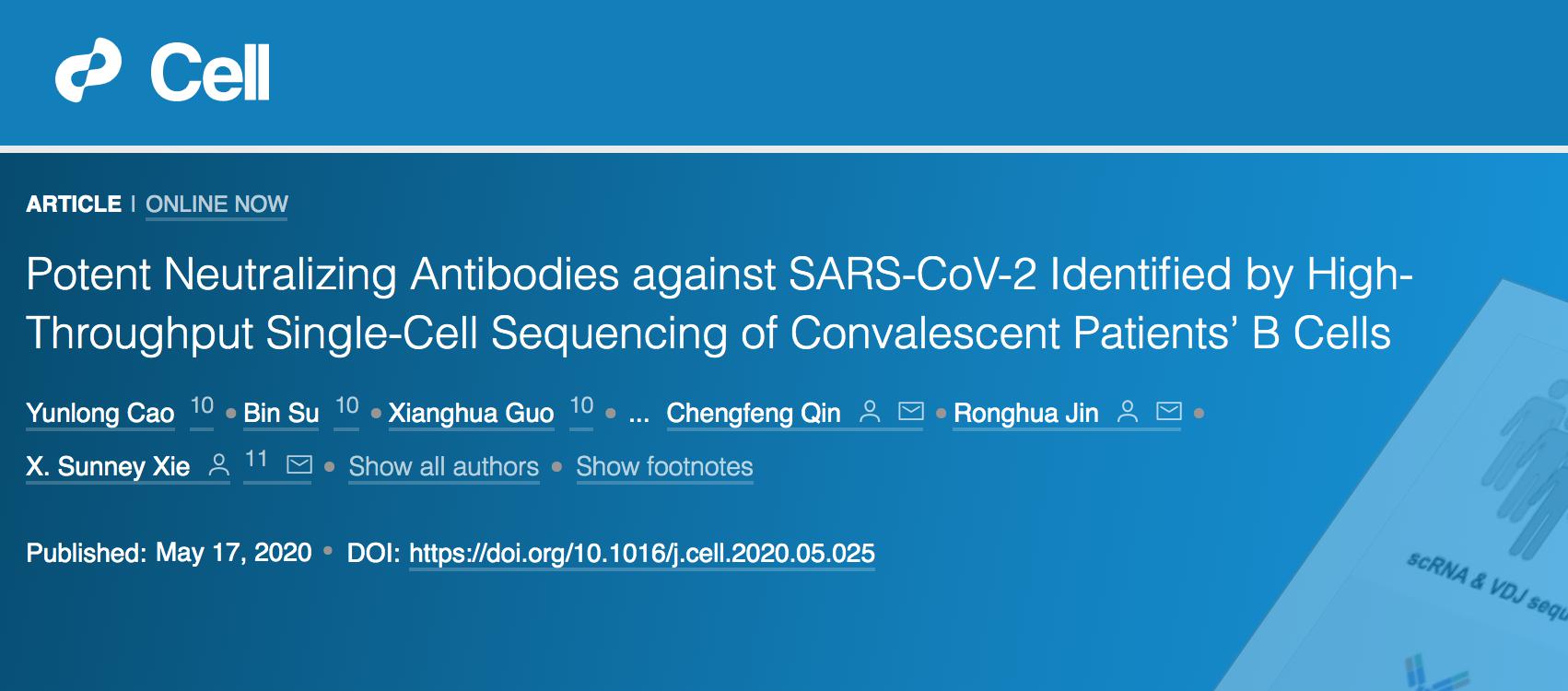 Cell

ARTICLE | ONLINE NOW

Potent Neutralizing Antibodies against SARS-CoV-2 Identified by High-Throughput Single-Cell Sequencing of Convalescent Patients' B Cells

Yunlong Cao 10 • Bin Su 10 • Xianghua Guo 10 • ... Chengfeng Qin • Ronghua Jin • X. Sunney Xie 11 • Show all authors • Show footnotes

Published: May 17, 2020 • DOI: https://doi.org/10.1016/j.cell.2020.05.025

scRNA & VDJ sequ